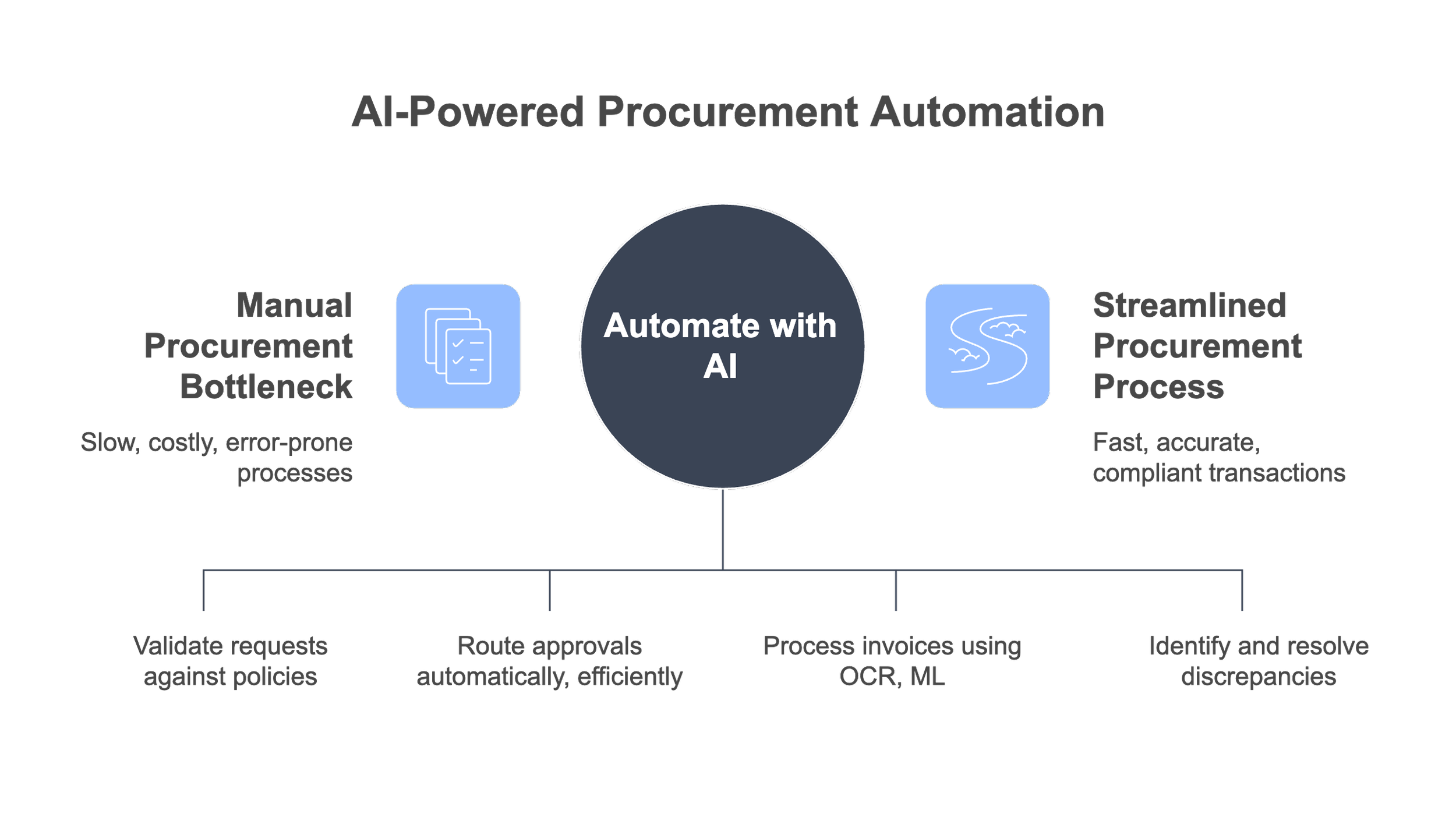 AI-Powered Procurement Automation

Manual Procurement Bottleneck

Slow, costly, error-prone processes

Automate with AI

Streamlined Procurement Process

Fast, accurate, compliant transactions

Validate requests against policies

Route approvals automatically, efficiently

Process invoices using OCR, ML

Identify and resolve discrepancies